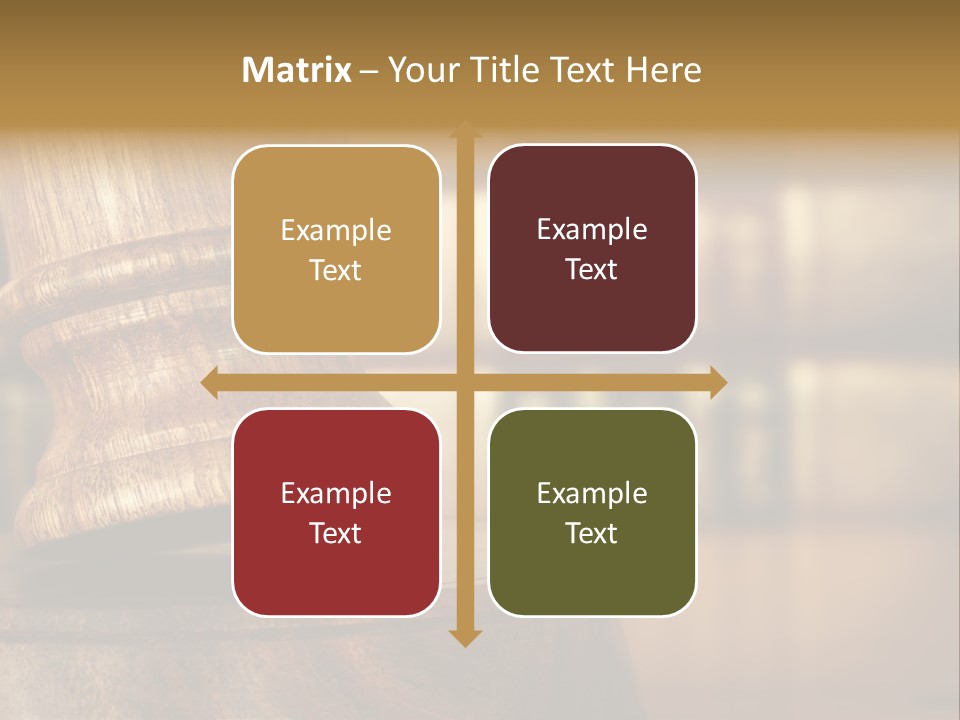 Matrix – Your Title Text Here

Example Text

Example Text

Example Text

Example Text